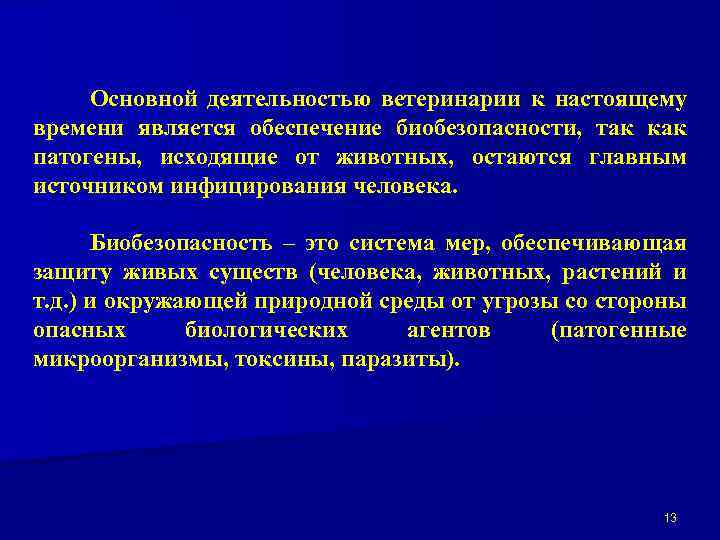 Основной деятельностью ветеринарии к настоящему времени является обеспечение биобезопасности, так как патогены, исходящие от животных, остаются главным источником инфицирования человека.

Биобезопасность – это система мер, обеспечивающая защиту живых существ (человека, животных, растений и т.д.) и окружающей природной среды от угрозы со стороны опасных биологических агентов (патогенные микроорганизмы, токсины, паразиты).

13